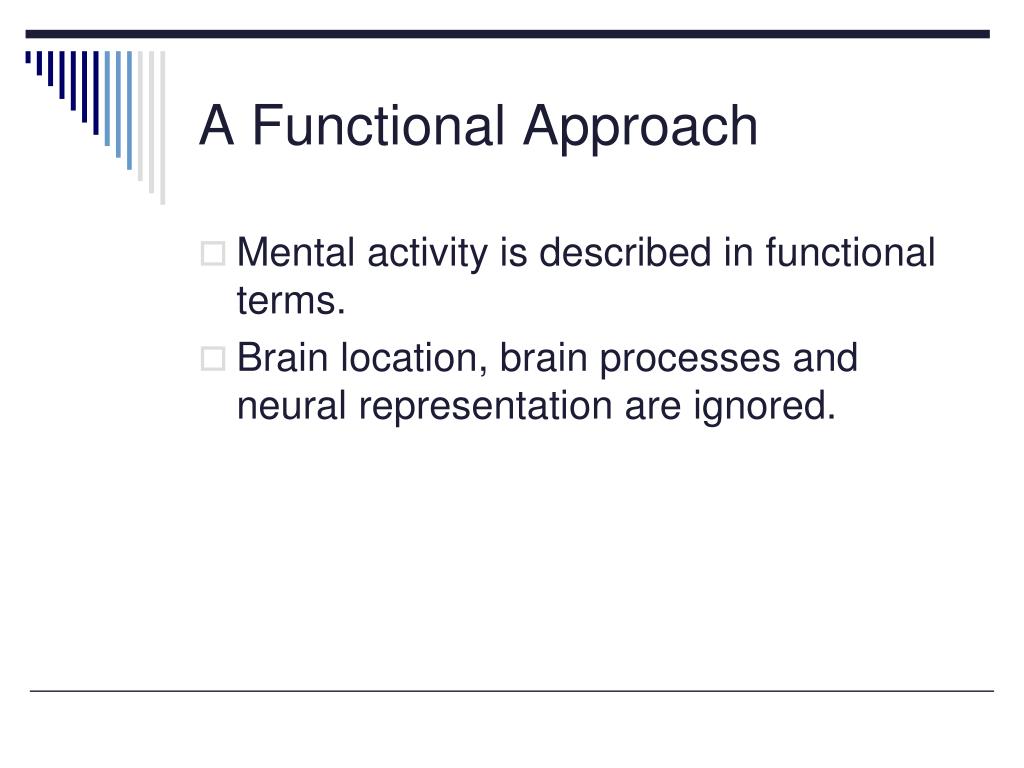 A Functional Approach

Mental activity is described in functional terms.

Brain location, brain processes and neural representation are ignored.